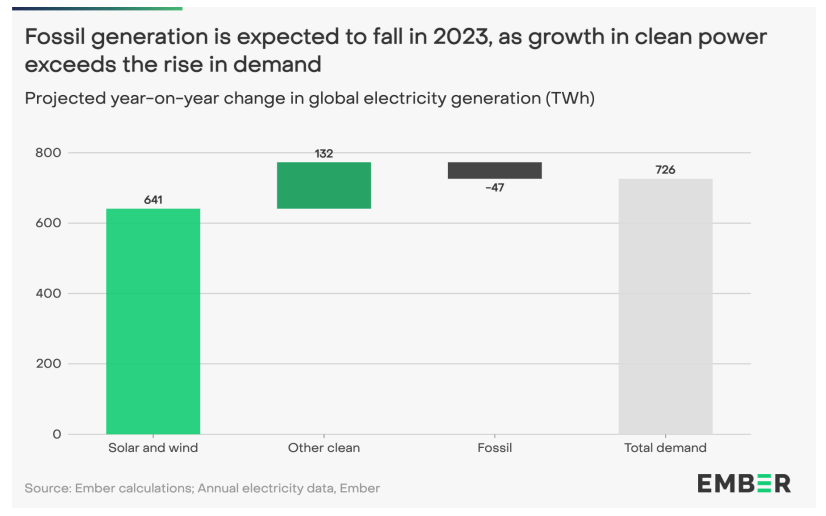 Fossil generation is expected to fall in 2023, as growth in clean power exceeds the rise in demand

Projected year-on-year change in global electricity generation (TWh)

800
600
400
200
0

641
132
-47
726

Solar and wind
Other clean
Fossil
Total demand

Source: Ember calculations; Annual electricity data, Ember

EMBER